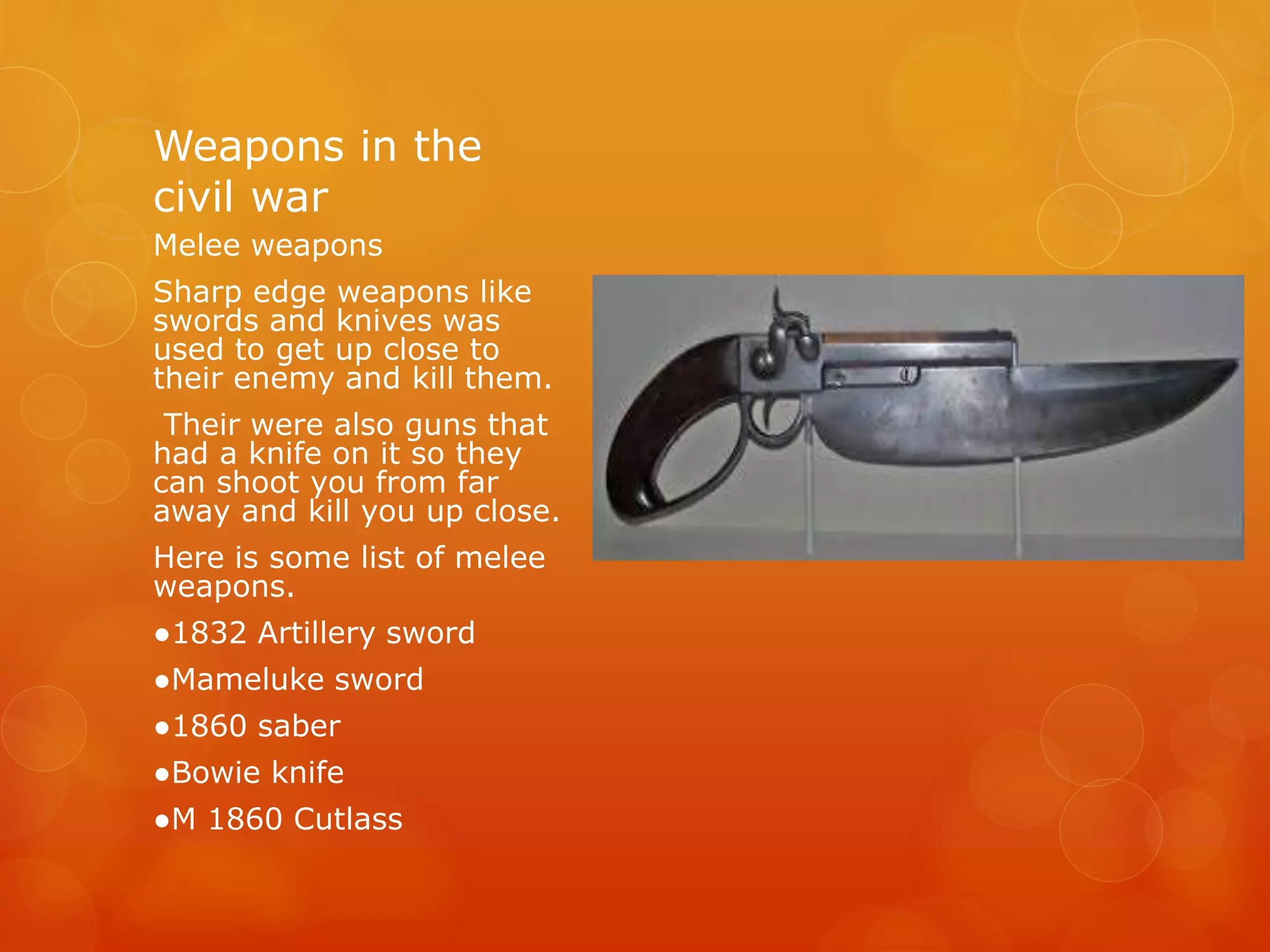 Weapons in the civil war

Melee weapons

Sharp edge weapons like swords and knives was used to get up close to their enemy and kill them.

Their were also guns that had a knife on it so they can shoot you from far away and kill you up close.

Here is some list of melee weapons.

●1832 Artillery sword

●Mameluke sword

●1860 saber

●Bowie knife

●M 1860 Cutlass